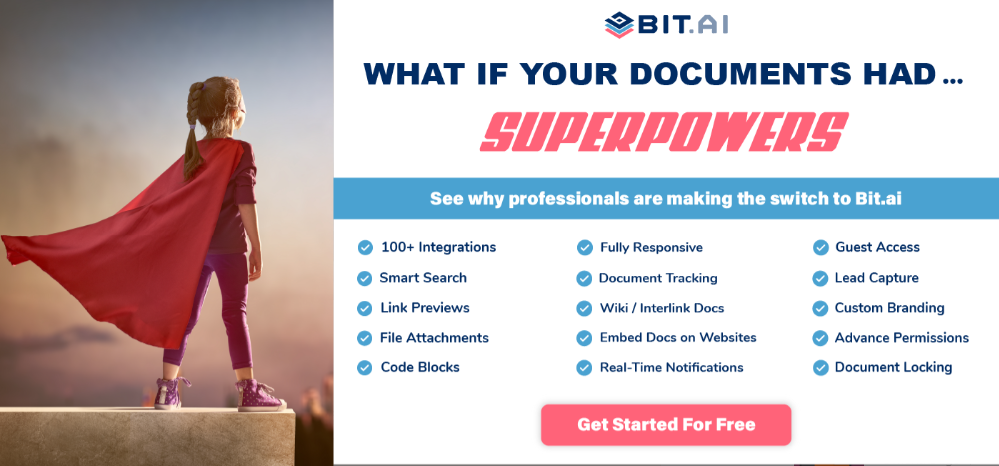 BIT.AI

WHAT IF YOUR DOCUMENTS HAD ...

SUPERPOWERS

See why professionals are making the switch to Bit.ai

100+ Integrations
Smart Search
Link Previews
File Attachments
Code Blocks

Fully Responsive
Document Tracking
Wiki / Interlink Docs
Embed Docs on Websites
Real-Time Notifications

Guest Access
Lead Capture
Custom Branding
Advance Permissions
Document Locking

Get Started For Free